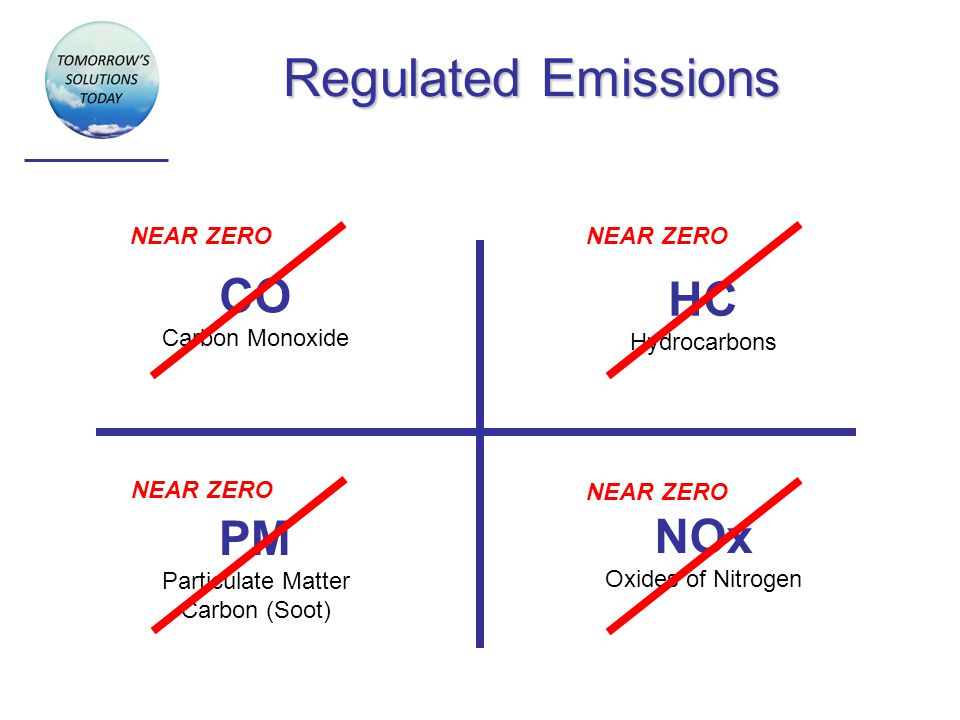 TOMORROW'S SOLUTIONS TODAY

Regulated Emissions

NEAR ZERO
CO
Carbon Monoxide

NEAR ZERO
HC
Hydrocarbons

NEAR ZERO
PM
Particulate Matter
Carbon (Soot)

NEAR ZERO
NOx
Oxides of Nitrogen